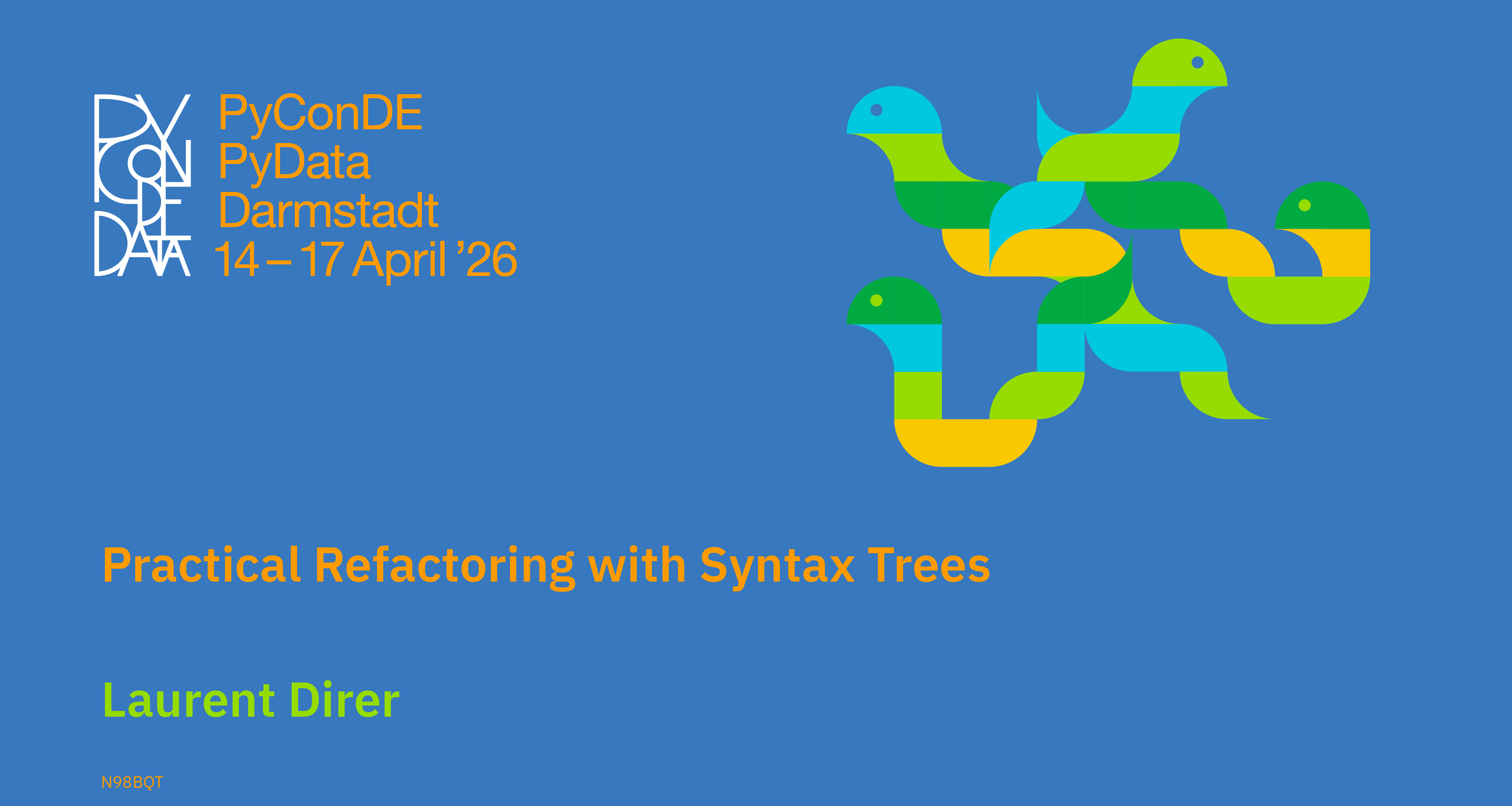 PY CON DE DATA

PyConDE
PyData
Darmstadt
14 – 17 April ’26

Practical Refactoring with Syntax Trees

Laurent Direr

N98BQT